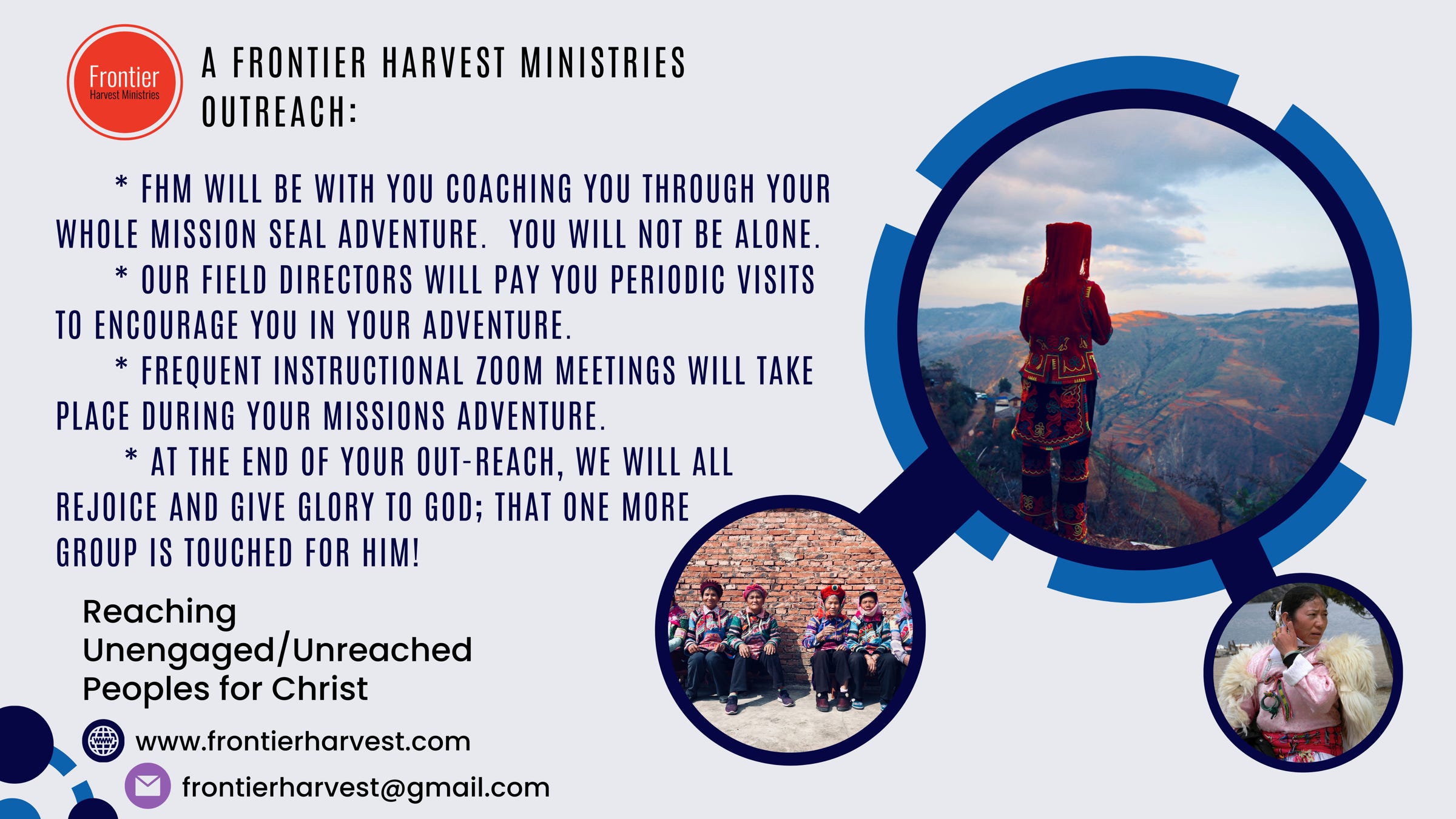 Frontier
Harvest Ministries

A FRONTIER HARVEST MINISTRIES OUTREACH:

* FHM WILL BE WITH YOU COACHING YOU THROUGH YOUR WHOLE MISSION SEAL ADVENTURE. YOU WILL NOT BE ALONE.
* OUR FIELD DIRECTORS WILL PAY YOU PERIODIC VISITS TO ENCOURAGE YOU IN YOUR ADVENTURE.
* FREQUENT INSTRUCTIONAL ZOOM MEETINGS WILL TAKE PLACE DURING YOUR MISSIONS ADVENTURE.
* AT THE END OF YOUR OUT-REACH, WE WILL ALL REJOICE AND GIVE GLORY TO GOD; THAT ONE MORE GROUP IS TOUCHED FOR HIM!

Reaching Unengaged/Unreached Peoples for Christ

www

www.frontierharvest.com

frontierharvest@gmail.com